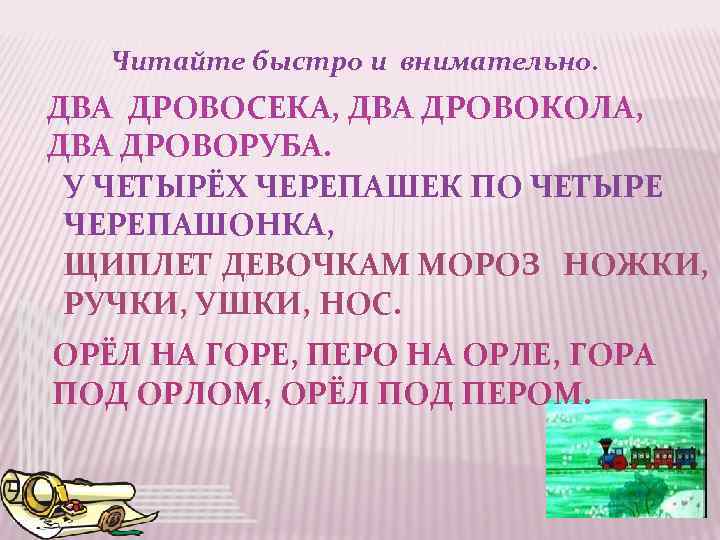 Читайте быстро и внимательно.

ДВА ДРОВОСЕКА, ДВА ДРОВОКОЛА, ДВА ДРОВОРУБА.

У ЧЕТЫРЁХ ЧЕРЕПАШЕК ПО ЧЕТЫРЕ ЧЕРЕПАШОНКА,

ЩИПЛЕТ ДЕВОЧКАМ МОРОЗ НОЖКИ, РУЧКИ, УШКИ, НОС.

ОРЁЛ НА ГОРЕ, ПЕРО НА ОРЛЕ, ГОРА ПОД ОРЛОМ, ОРЁЛ ПОД ПЕРОМ.